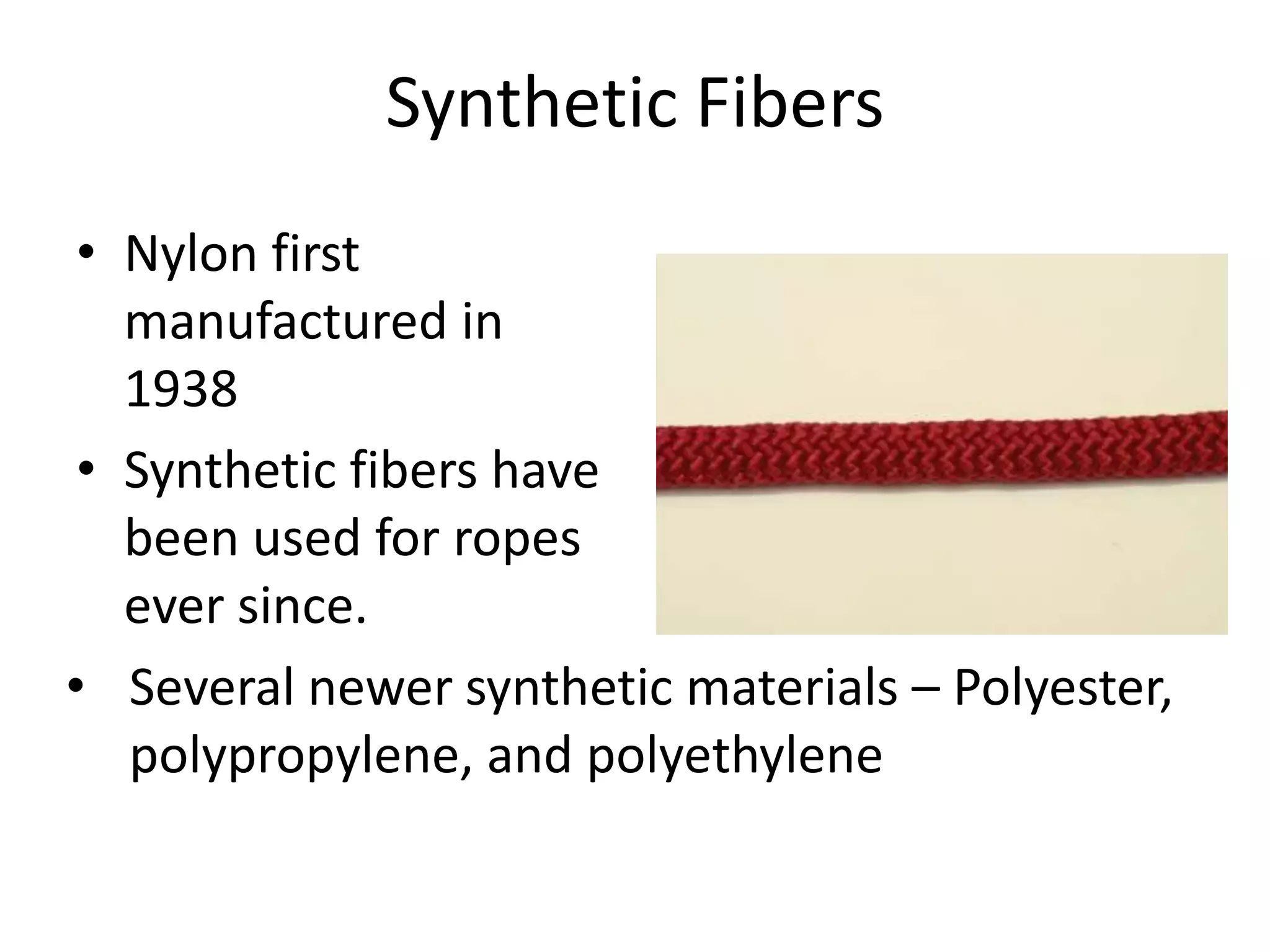 Synthetic Fibers

• Nylon first manufactured in 1938

• Synthetic fibers have been used for ropes ever since.

• Several newer synthetic materials – Polyester, polypropylene, and polyethylene